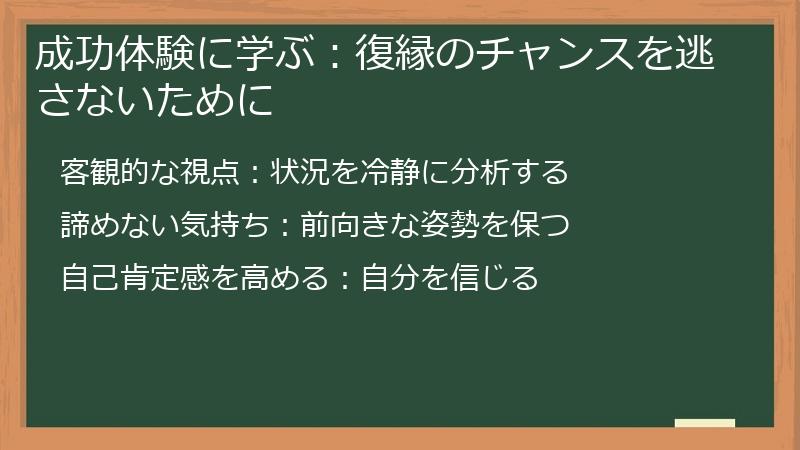 成功体験に学ぶ：復縁のチャンスを逃さないために

客観的な視点：状況を冷静に分析する

諦めない気持ち：前向きな姿勢を保つ

自己肯定感を高める：自分を信じる